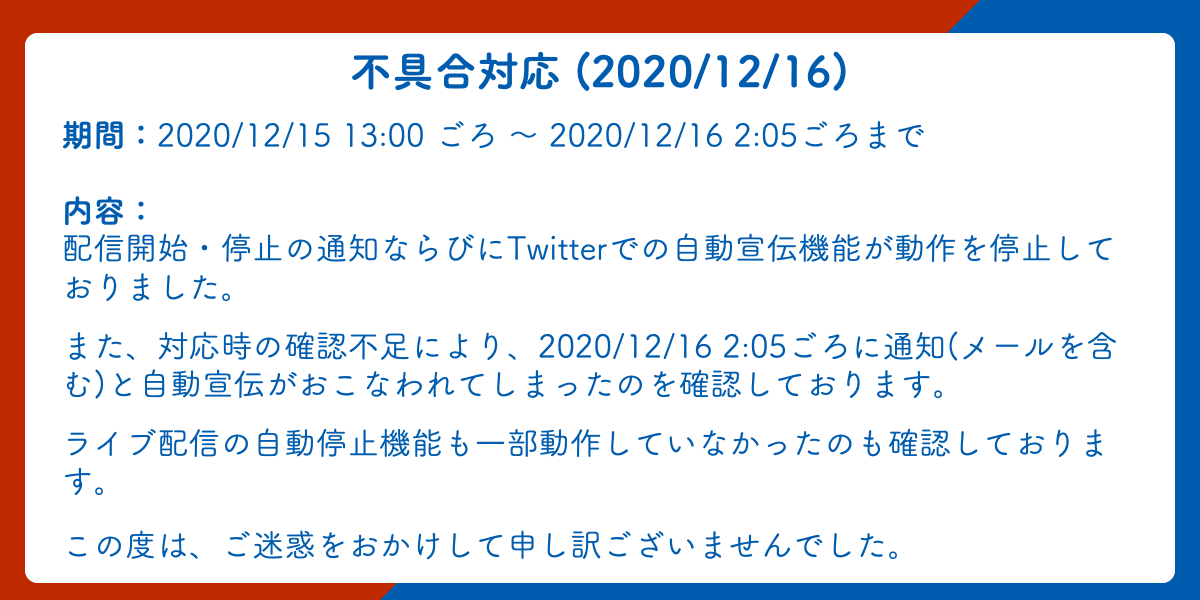 不具合対応 (2020/12/16)

期間：2020/12/15 13:00 ごろ 〜 2020/12/16 2:05ごろまで

内容：
配信開始・停止の通知ならびにTwitterでの自動宣伝機能が動作を停止しておりました。

また、対応時の確認不足により、2020/12/16 2:05ごろに通知(メールを含む)と自動宣伝がおこなわれてしまったのを確認しております。

ライブ配信の自動停止機能も一部動作していなかったのも確認しております。

この度は、ご迷惑をおかけして申し訳ございませんでした。